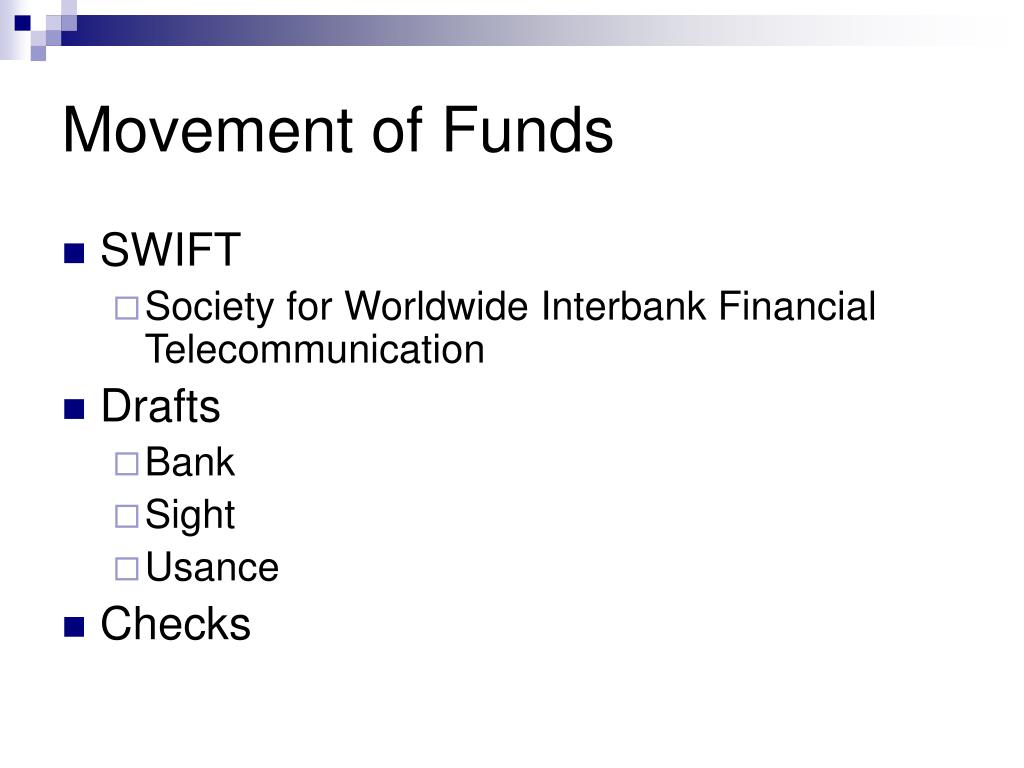 Movement of Funds

- SWIFT
  - Society for Worldwide Interbank Financial Telecommunication
- Drafts
  - Bank
  - Sight
  - Usance
- Checks